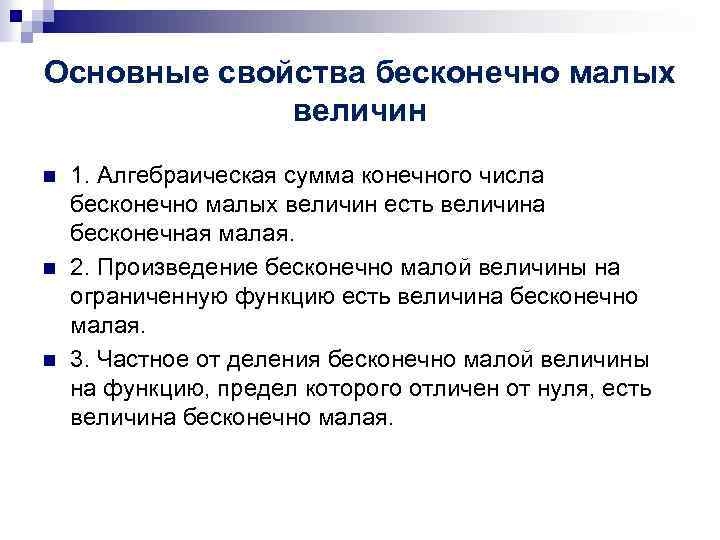 Основные свойства бесконечно малых величин

1. Алгебраическая сумма конечного числа бесконечно малых величин есть величина бесконечная малая.

2. Произведение бесконечно малой величины на ограниченную функцию есть величина бесконечно малая.

3. Частное от деления бесконечно малой величины на функцию, предел которого отличен от нуля, есть величина бесконечно малая.